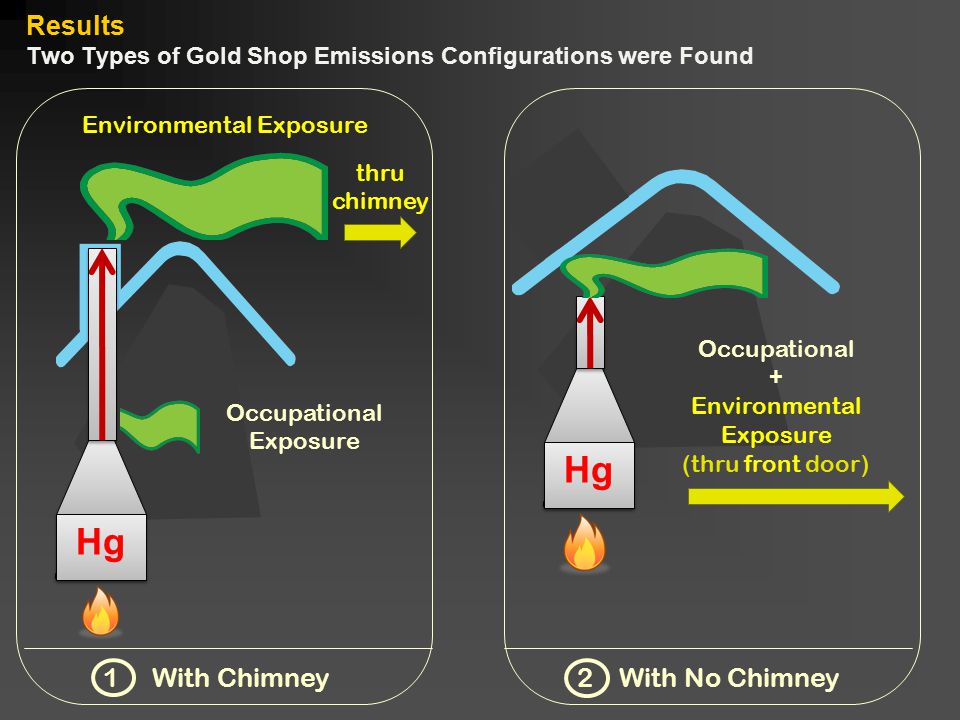 Results

Two Types of Gold Shop Emissions Configurations were Found

Environmental Exposure

thru chimney

Occupational Exposure

Hg

1 With Chimney

Occupational + Environmental Exposure (thru front door)

Hg

2 With No Chimney